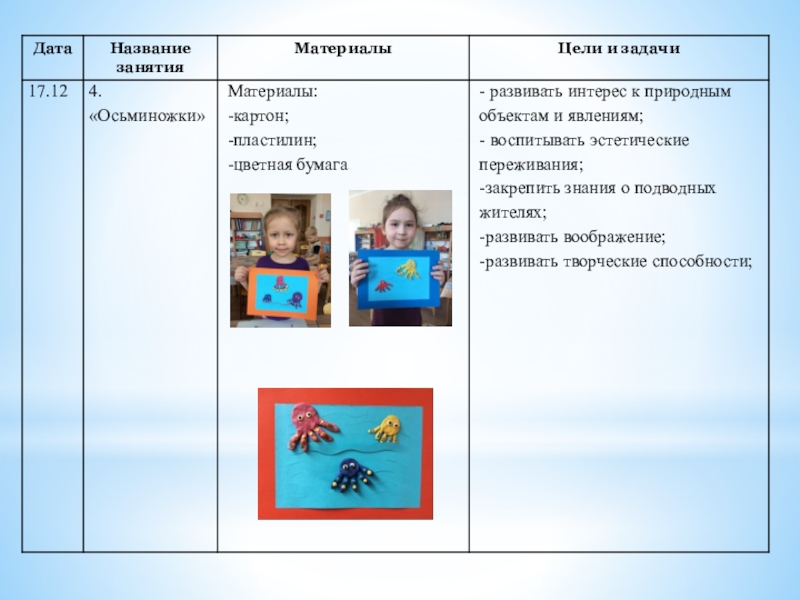 | Дата | Название занятия | Материалы | Цели и задачи |
|---|---|---|---|
| 17.12 | 4. «Осьминожки» | Материалы: -картон; -пластилин; -цветная бумага | - развивать интерес к природным объектам и явлениям; - воспитывать эстетические переживания; -закрепить знания о подводных жителях; -развивать воображение; -развивать творческие способности; |